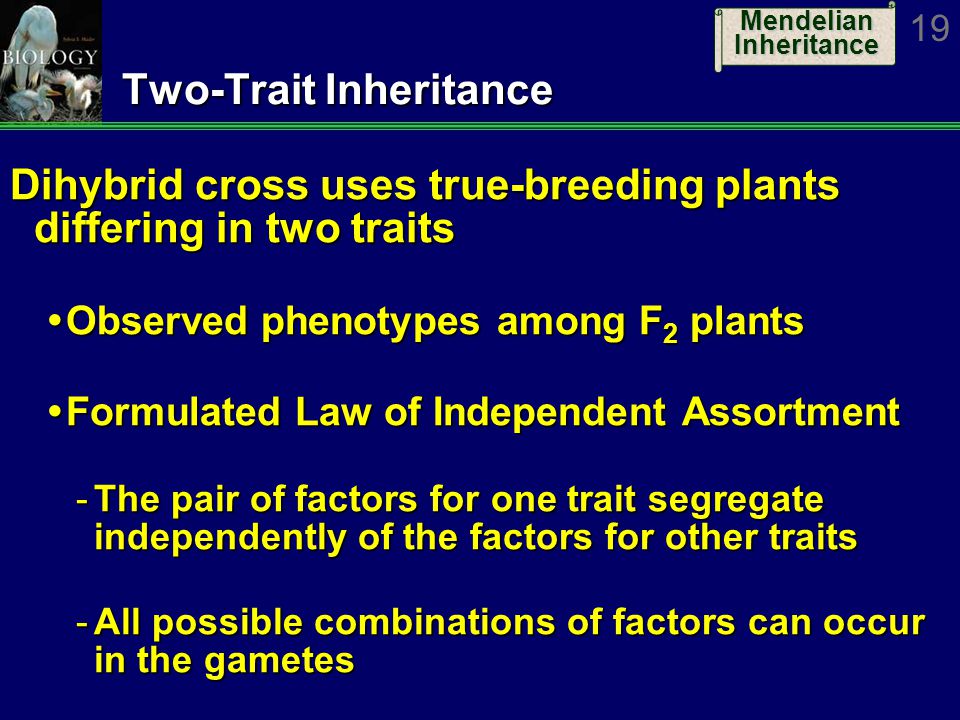 BIOLOGY

Mendelian Inheritance

19

Two-Trait Inheritance

Dihybrid cross uses true-breeding plants differing in two traits

• Observed phenotypes among $F_2$ plants

• Formulated Law of Independent Assortment

- The pair of factors for one trait segregate independently of the factors for other traits

- All possible combinations of factors can occur in the gametes